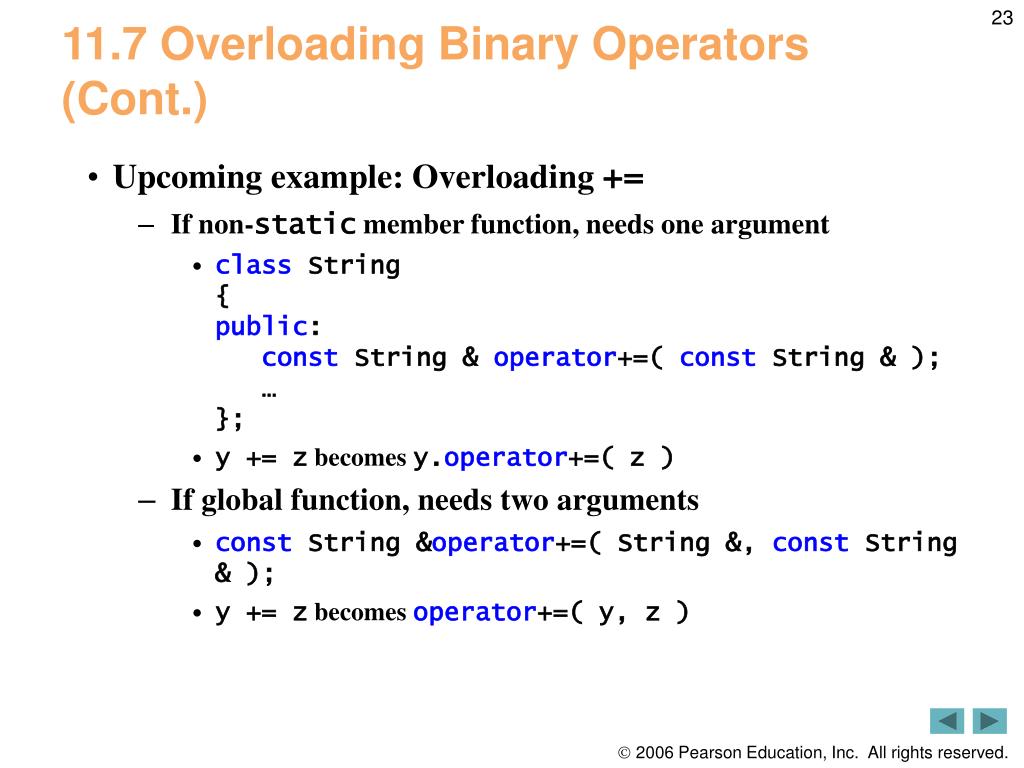 23

11.7 Overloading Binary Operators (Cont.)

• Upcoming example: Overloading +=

– If non-static member function, needs one argument

• class String
{
public:
const String & operator+=( const String & );
…
};

• y += z becomes y.operator+=( z )

– If global function, needs two arguments

• const String &operator+=( String &, const String & );

• y += z becomes operator+=( y, z )

© 2006 Pearson Education, Inc. All rights reserved.